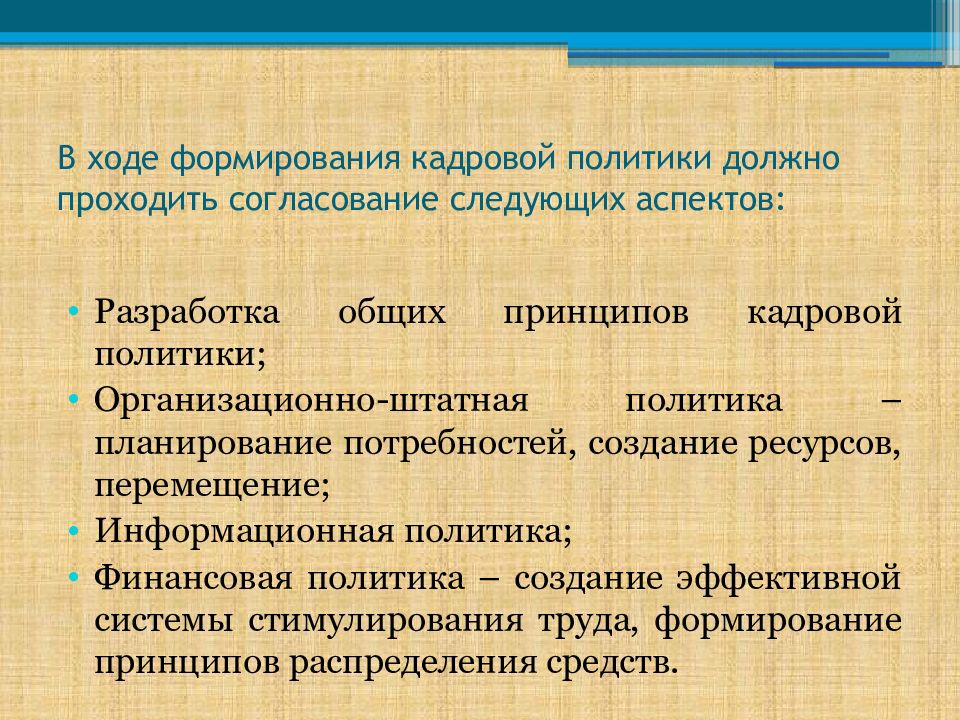 В ходе формирования кадровой политики должно проходить согласование следующих аспектов:

• Разработка общих принципов кадровой политики;
• Организационно-штатная политика – планирование потребностей, создание ресурсов, перемещение;
• Информационная политика;
• Финансовая политика – создание эффективной системы стимулирования труда, формирование принципов распределения средств.